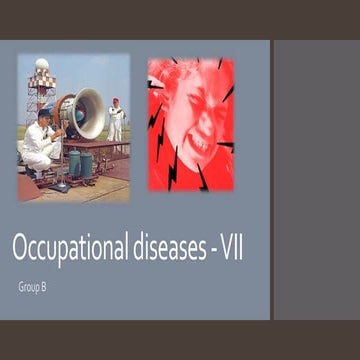 Occupational diseases - VII

Group B